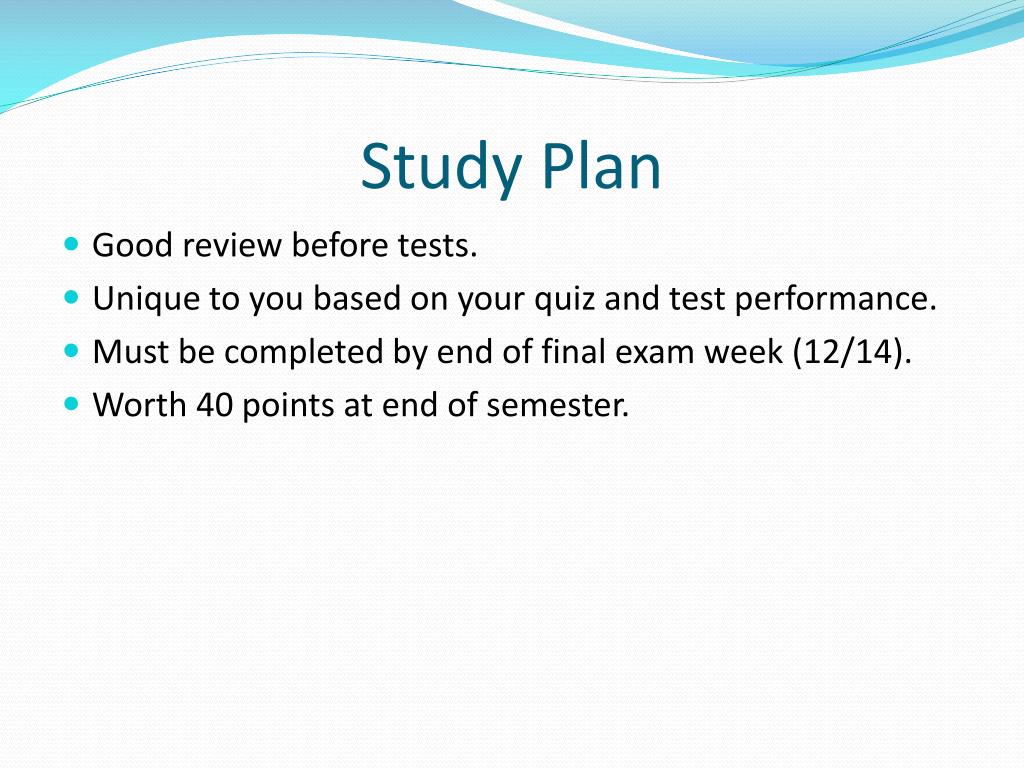 Study Plan

- Good review before tests.
- Unique to you based on your quiz and test performance.
- Must be completed by end of final exam week (12/14).
- Worth 40 points at end of semester.